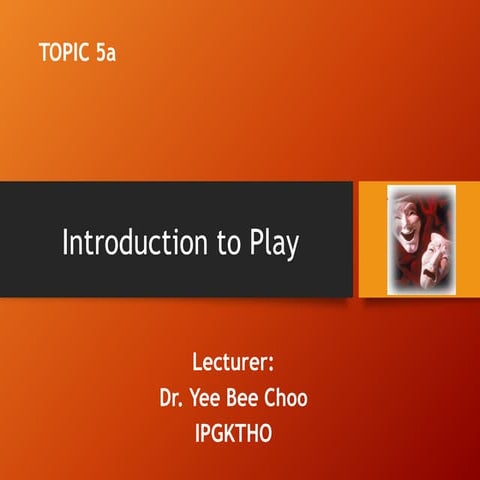 TOPIC 5a

Introduction to Play

Lecturer:
Dr. Yee Bee Choo
IPGKTHO